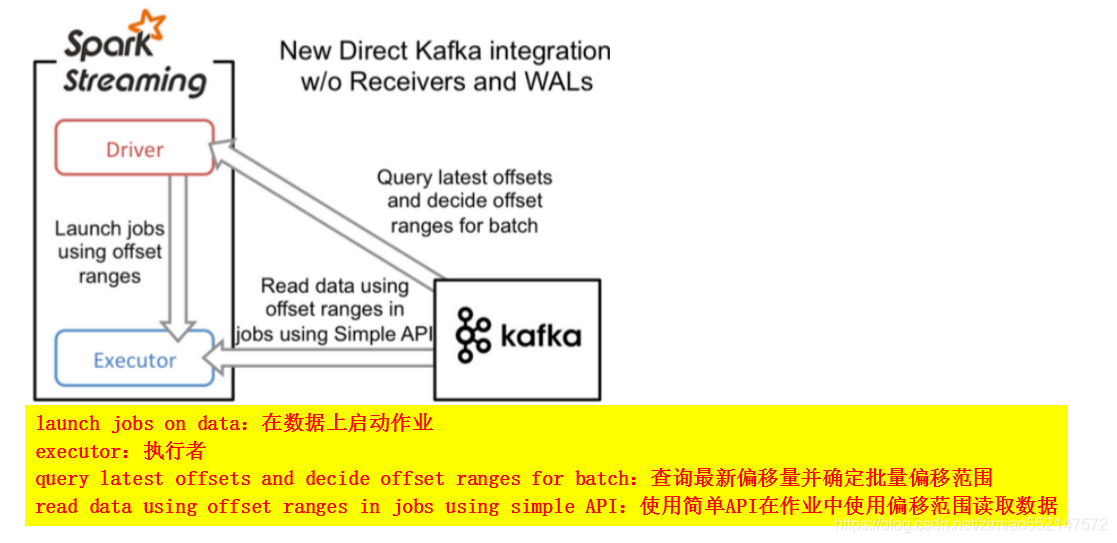 Spark Streaming

New Direct Kafka integration w/o Receivers and WALs

Driver

Query latest offsets and decide offset ranges for batch

Launch jobs using offset ranges

Read data using offset ranges in jobs using Simple API

kafka

Executor

launch jobs on data：在数据上启动作业
executor：执行者
query latest offsets and decide offset ranges for batch：查询最新偏移量并确定批量偏移范围
read data using offset ranges in jobs using simple API：使用简单API在作业中使用偏移范围读取数据

https://blog.csdn.net/zimiao552147572